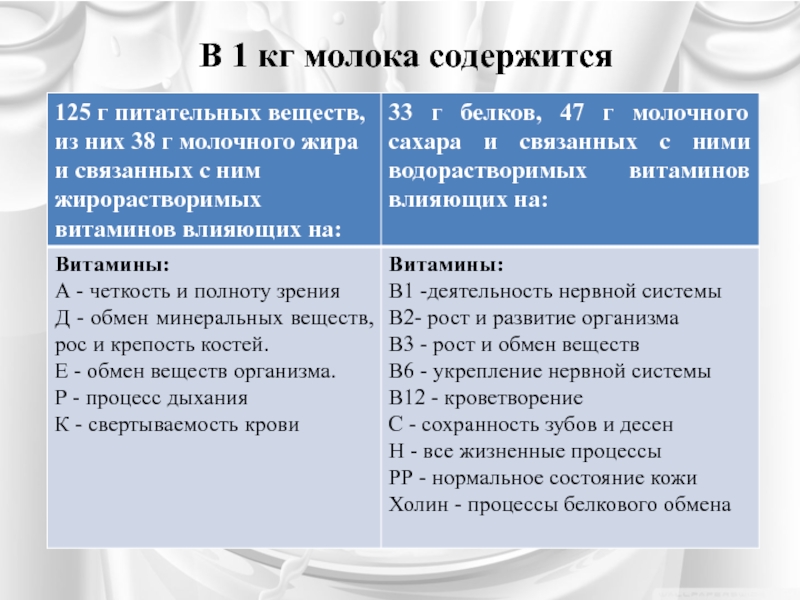 В 1 кг молока содержится

| 125 г питательных веществ, из них 38 г молочного жира и связанных с ним жирорастворимых витаминов влияющих на: | 33 г белков, 47 г молочного сахара и связанных с ними водорастворимых витаминов влияющих на: |
|---|---|
| Витамины:<br>А - четкость и полноту зрения<br>Д - обмен минеральных веществ, рос и крепость костей.<br>Е - обмен веществ организма.<br>Р - процесс дыхания<br>К - свертываемость крови | Витамины:<br>В1 -деятельность нервной системы<br>В2- рост и развитие организма<br>В3 - рост и обмен веществ<br>В6 - укрепление нервной системы<br>В12 - кроветворение<br>С - сохранность зубов и десен<br>Н - все жизненные процессы<br>РР - нормальное состояние кожи<br>Холин - процессы белкового обмена |